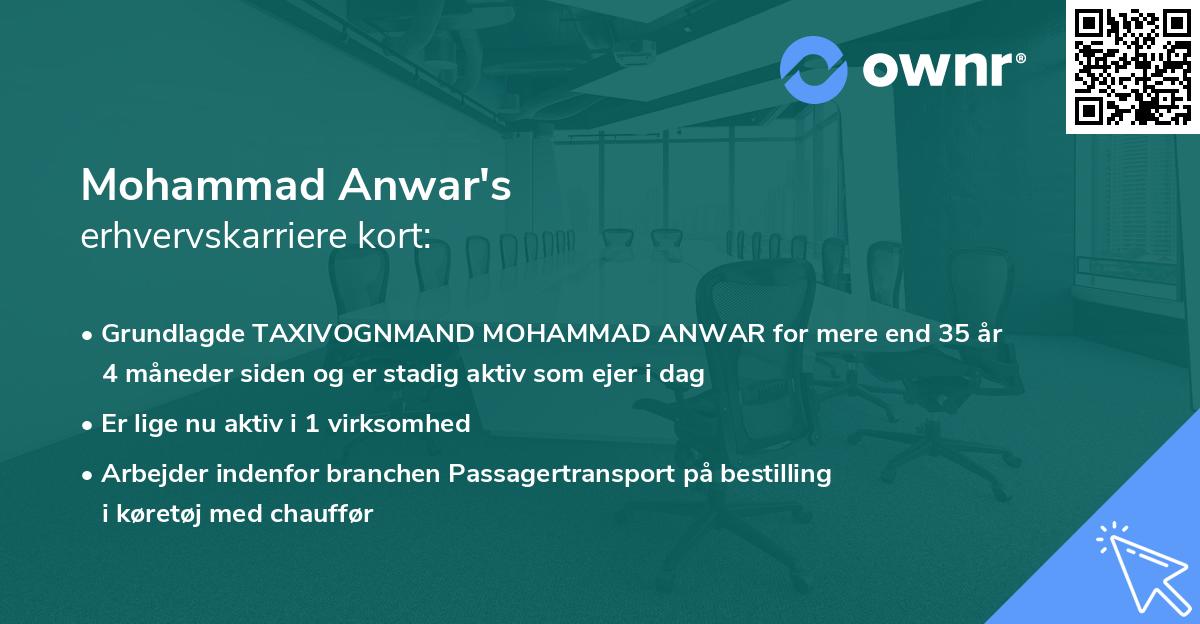 ownr®

Mohammad Anwar's
erhvervskarriere kort:

• Grundlagde TAXIVOGNMAND MOHAMMAD ANWAR for mere end 35 år 4 måneder siden og er stadig aktiv som ejer i dag

• Er lige nu aktiv i 1 virksomhed

• Arbejder indenfor branchen Passagertransport på bestilling i køretøj med chauffør